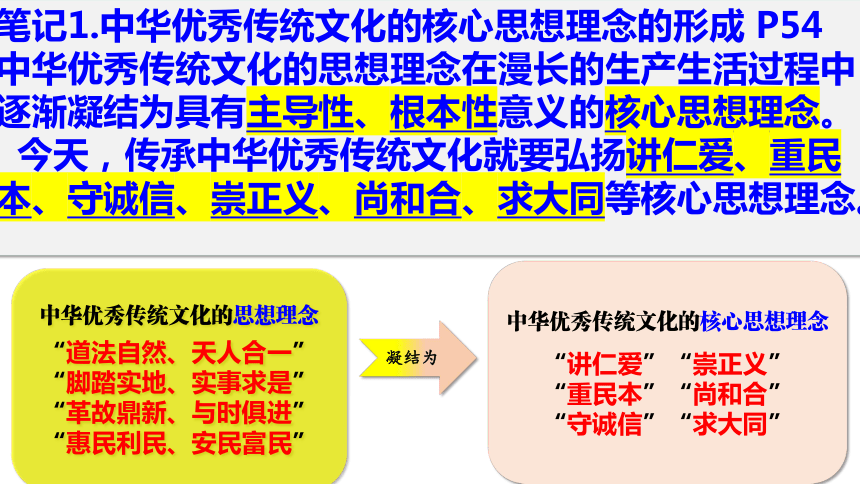 笔记1.中华优秀传统文化的核心思想理念的形成 P54
中华优秀传统文化的思想理念在漫长的生产生活过程中逐渐凝结为具有主导性、根本性意义的核心思想理念。

今天，传承中华优秀传统文化就要弘扬讲仁爱、重民本、守诚信、崇正义、尚和合、求大同等核心思想理念。

中华优秀传统文化的思想理念
“道法自然、天人合一”
“脚踏实地、实事求是”
“革故鼎新、与时俱进”
“惠民利民、安民富民”

凝结为

中华优秀传统文化的核心思想理念
“讲仁爱” “崇正义”
“重民本” “尚和合”
“守诚信” “求大同”